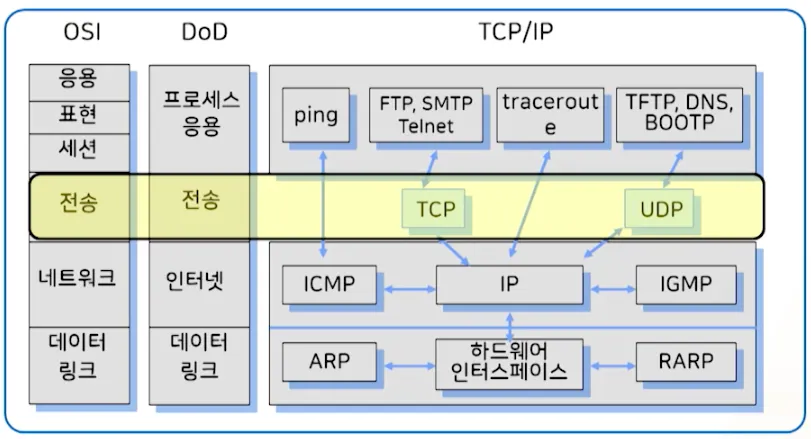 OSI

응용
표현
세션
전송
네트워크
데이터 링크

DoD

프로세스 응용
전송
인터넷
데이터 링크

TCP/IP

ping
FTP, SMTP Telnet
traceroute
TFTP, DNS, BOOTP
TCP
UDP
ICMP
IP
IGMP
ARP
하드웨어 인터스페이스
RARP